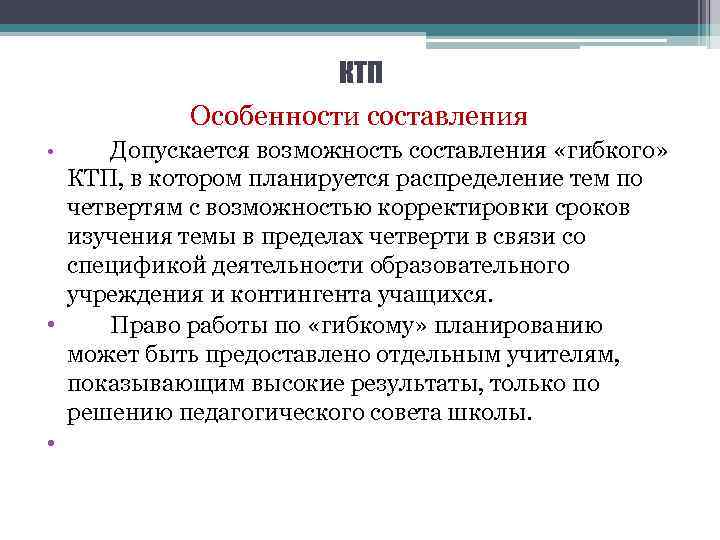 КТП

Особенности составления

• Допускается возможность составления «гибкого» КТП, в котором планируется распределение тем по четвертям с возможностью корректировки сроков изучения темы в пределах четверти в связи со спецификой деятельности образовательного учреждения и контингента учащихся.

• Право работы по «гибкому» планированию может быть предоставлено отдельным учителям, показывающим высокие результаты, только по решению педагогического совета школы.

•